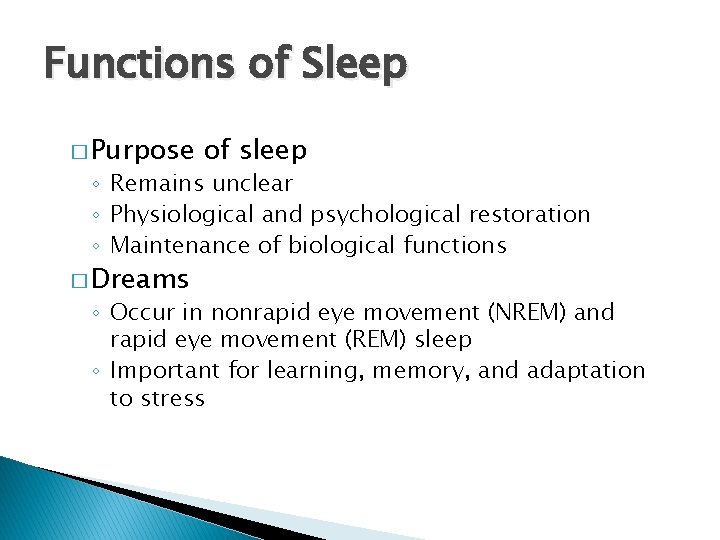 Functions of Sleep

□ Purpose of sleep
◦ Remains unclear
◦ Physiological and psychological restoration
◦ Maintenance of biological functions

□ Dreams
◦ Occur in nonrapid eye movement (NREM) and rapid eye movement (REM) sleep
◦ Important for learning, memory, and adaptation to stress